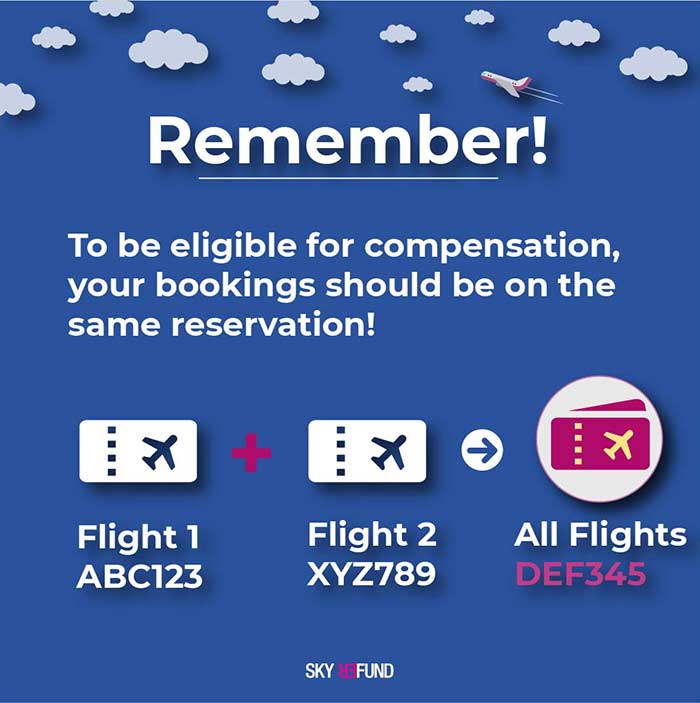 Remember!

To be eligible for compensation, your bookings should be on the same reservation!

Flight 1
ABC123

Flight 2
XYZ789

All Flights
DEF345

SKY REFUND